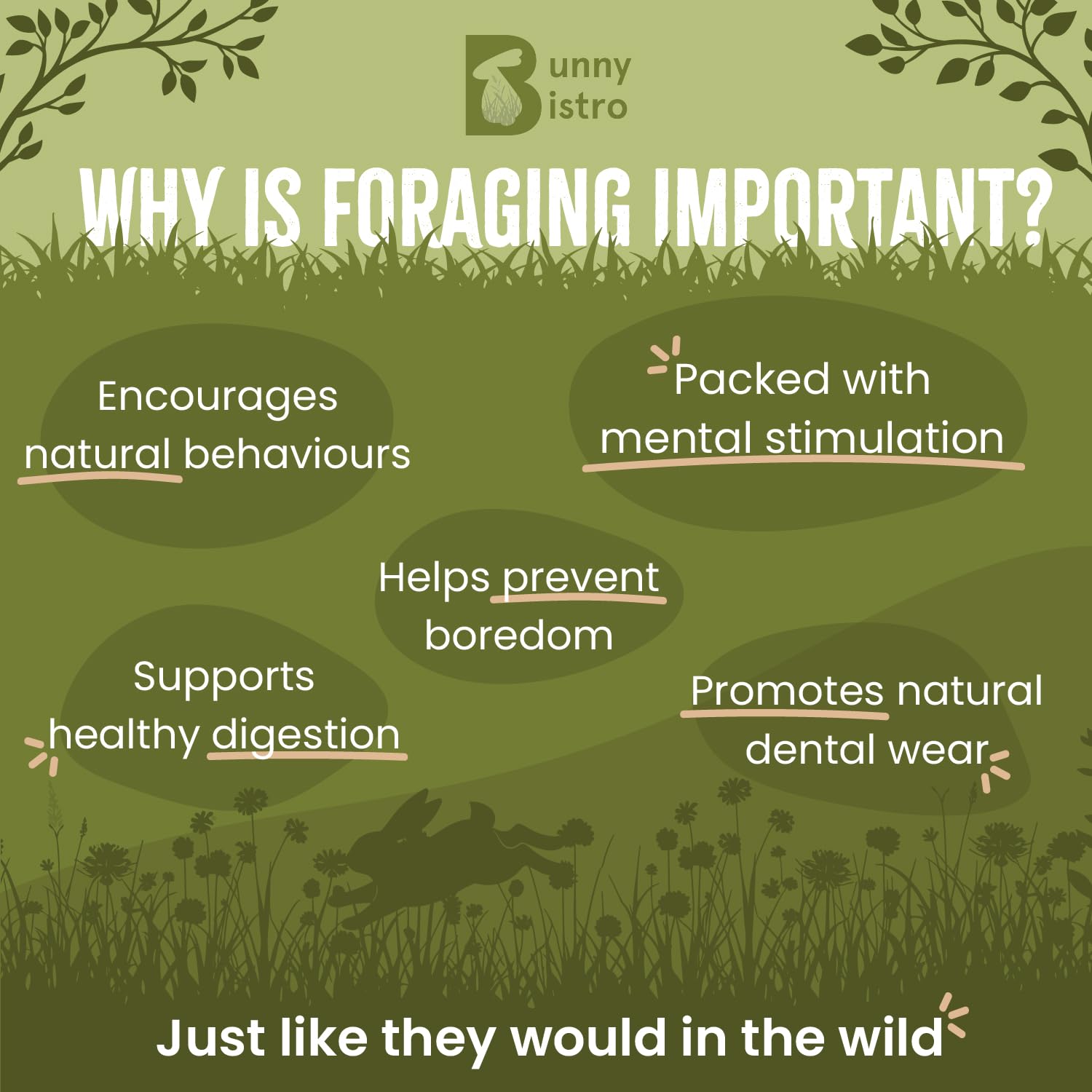 Bunny Bistro

WHY IS FORAGING IMPORTANT?

Encourages natural behaviours

Packed with mental stimulation

Helps prevent boredom

Supports healthy digestion

Promotes natural dental wear

Just like they would in the wild